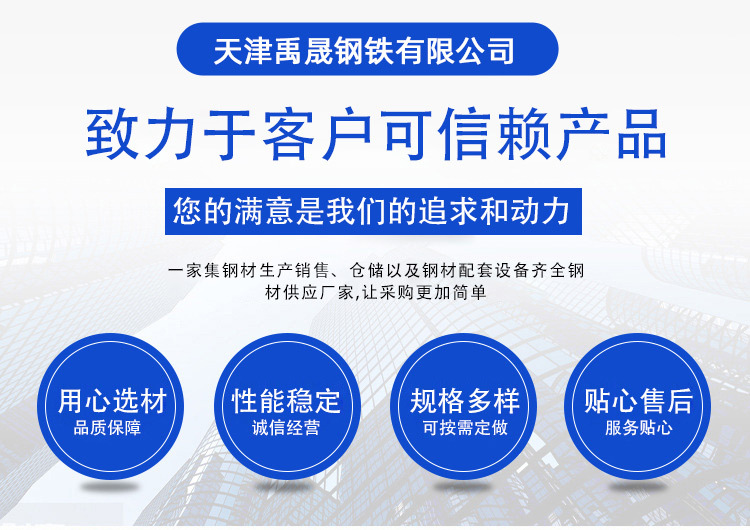 天津禹晟钢铁有限公司

致力于客户可信赖产品

您的满意是我们的追求和动力

一家集钢材生产销售、仓储以及钢材配套设备齐全钢材供应厂家,让采购更加简单

用心选材
品质保障

性能稳定
诚信经营

规格多样
可按需定做

贴心售后
服务贴心